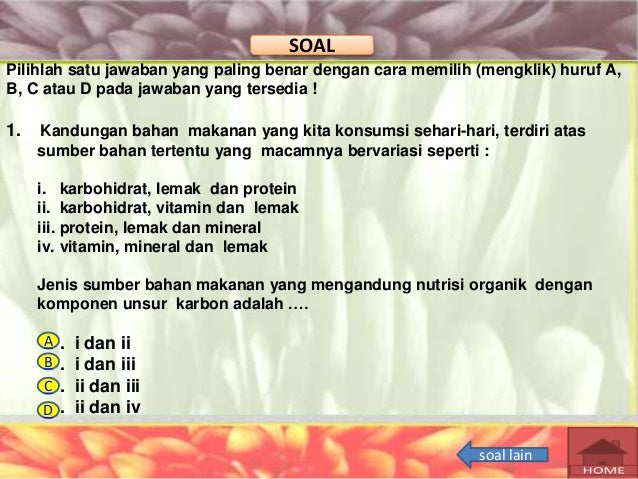 SOAL

Pilihlah satu jawaban yang paling benar dengan cara memilih (mengklik) huruf A, B, C atau D pada jawaban yang tersedia !

1. Kandungan bahan makanan yang kita konsumsi sehari-hari, terdiri atas sumber bahan tertentu yang macamnya bervariasi seperti :

i. karbohidrat, lemak dan protein
ii. karbohidrat, vitamin dan lemak
iii. protein, lemak dan mineral
iv. vitamin, mineral dan lemak

Jenis sumber bahan makanan yang mengandung nutrisi organik dengan komponen unsur karbon adalah ….

A. i dan ii
B. i dan iii
C. ii dan iii
D. ii dan iv

soal lain
HOME